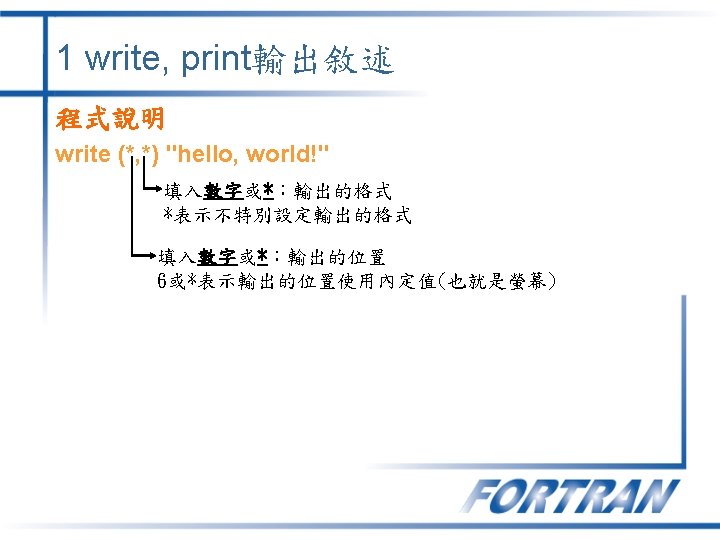 1 write, print輸出敘述

程式說明

write (*,*) "hello, world!"

填入數字或*：輸出的格式
*表示不特別設定輸出的格式

填入數字或*：輸出的位置
6或*表示輸出的位置使用內定值(也就是螢幕)

FORTRAN